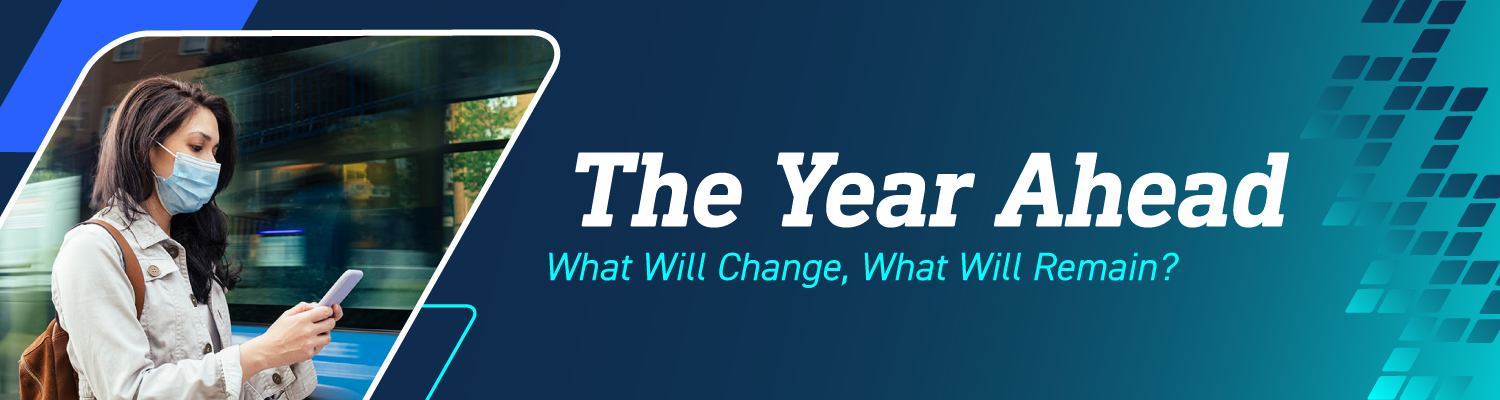 The Year Ahead

What Will Change, What Will Remain?